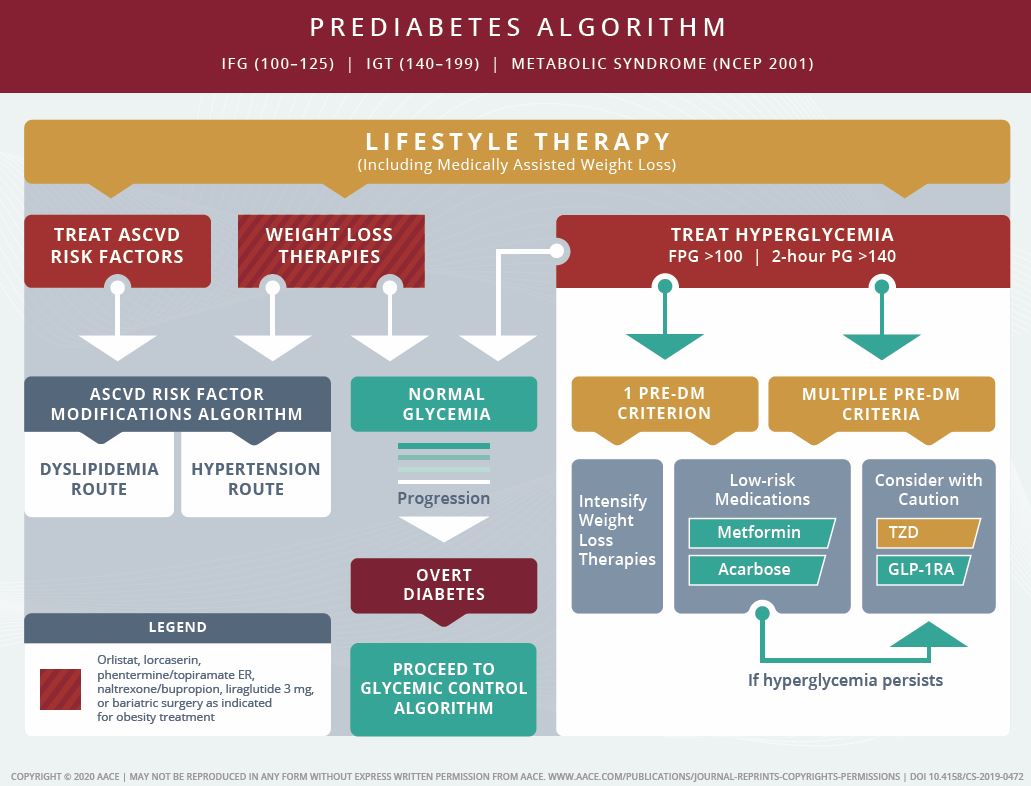 PREDIABETES ALGORITHM

IFG (100–125) | IGT (140–199) | METABOLIC SYNDROME (NCEP 2001)

LIFESTYLE THERAPY
(Including Medically Assisted Weight Loss)

TREAT ASCVD RISK FACTORS

WEIGHT LOSS THERAPIES

TREAT HYPERGLYCEMIA
FPG >100 | 2-hour PG >140

ASCVD RISK FACTOR MODIFICATIONS ALGORITHM

DYSLIPIDEMIA ROUTE

HYPERTENSION ROUTE

NORMAL GLYCEMIA

Progression

OVERT DIABETES

PROCEED TO GLYCEMIC CONTROL ALGORITHM

1 PRE-DM CRITERION

MULTIPLE PRE-DM CRITERIA

Intensify Weight Loss Therapies

Low-risk Medications

Metformin

Acarbose

Consider with Caution

TZD

GLP-1RA

If hyperglycemia persists

LEGEND

Orlistat, lorcaserin, phentermine/topiramate ER, naltrexone/bupropion, liraglutide 3 mg, or bariatric surgery as indicated for obesity treatment

COPYRIGHT © 2020 AACE | MAY NOT BE REPRODUCED IN ANY FORM WITHOUT EXPRESS WRITTEN PERMISSION FROM AACE. WWW.AACE.COM/PUBLICATIONS/JOURNAL-REPRINTS-COPYRIGHTS-PERMISSIONS | DOI 10.4158/CS-2019-0472